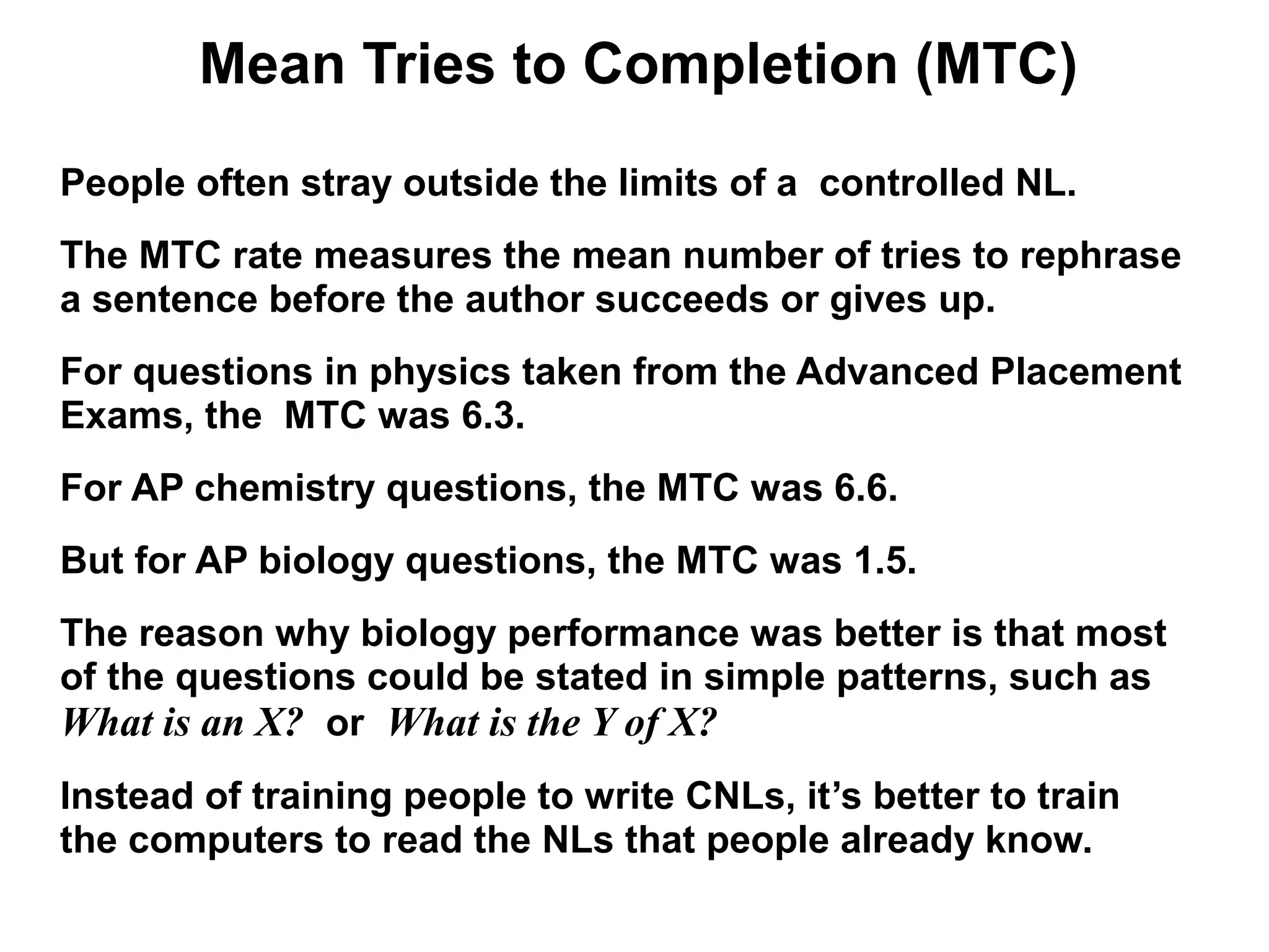 Mean Tries to Completion (MTC)

People often stray outside the limits of a controlled NL.

The MTC rate measures the mean number of tries to rephrase a sentence before the author succeeds or gives up.

For questions in physics taken from the Advanced Placement Exams, the MTC was 6.3.

For AP chemistry questions, the MTC was 6.6.

But for AP biology questions, the MTC was 1.5.

The reason why biology performance was better is that most of the questions could be stated in simple patterns, such as What is an X? or What is the Y of X?

Instead of training people to write CNLs, it's better to train the computers to read the NLs that people already know.